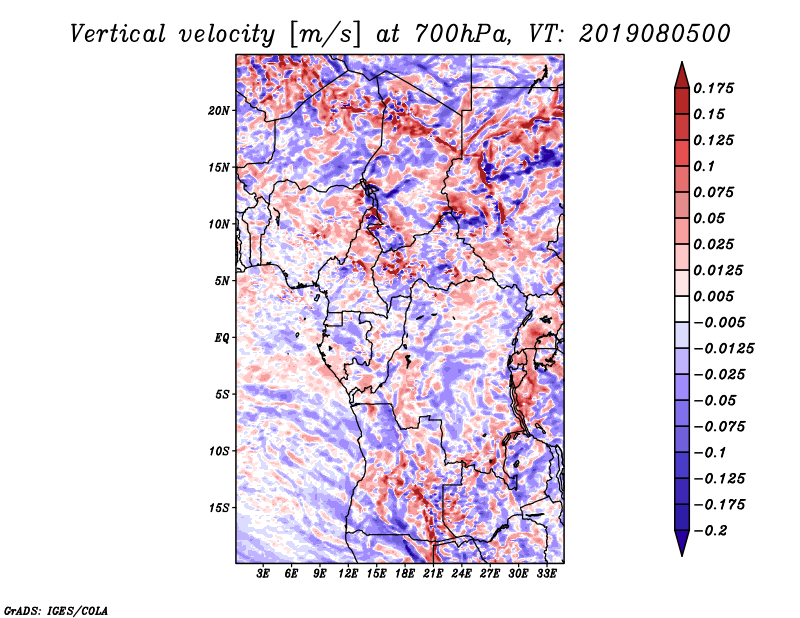 Vertical velocity [m/s] at 700hPa, VT: 2019080500

20N
15N
10N
5N
EQ
5S
10S
15S

3E 6E 9E 12E 15E 18E 21E 24E 27E 30E 33E

0.175
0.15
0.125
0.1
0.075
0.05
0.025
0.0125
0.005
−0.005
−0.0125
−0.025
−0.05
−0.075
−0.1
−0.125
−0.175
−0.2

GrADS: IGES/COLA